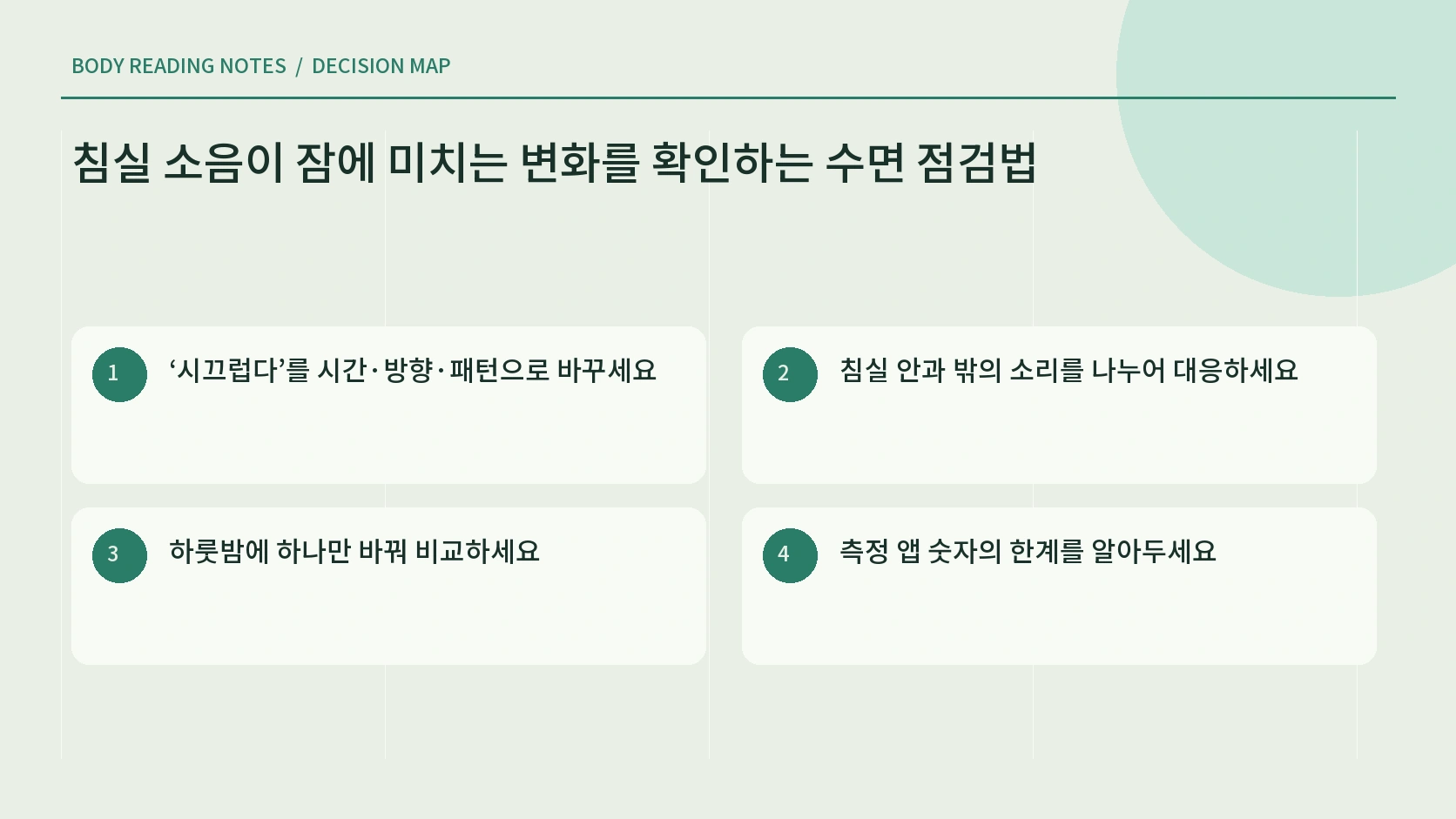 BODY READING NOTES / DECISION MAP

침실 소음이 잠에 미치는 변화를 확인하는 수면 점검법

1 ‘시끄럽다’를 시간·방향·패턴으로 바꾸세요

2 침실 안과 밖의 소리를 나누어 대응하세요

3 하룻밤에 하나만 바꿔 비교하세요

4 측정 앱 숫자의 한계를 알아두세요